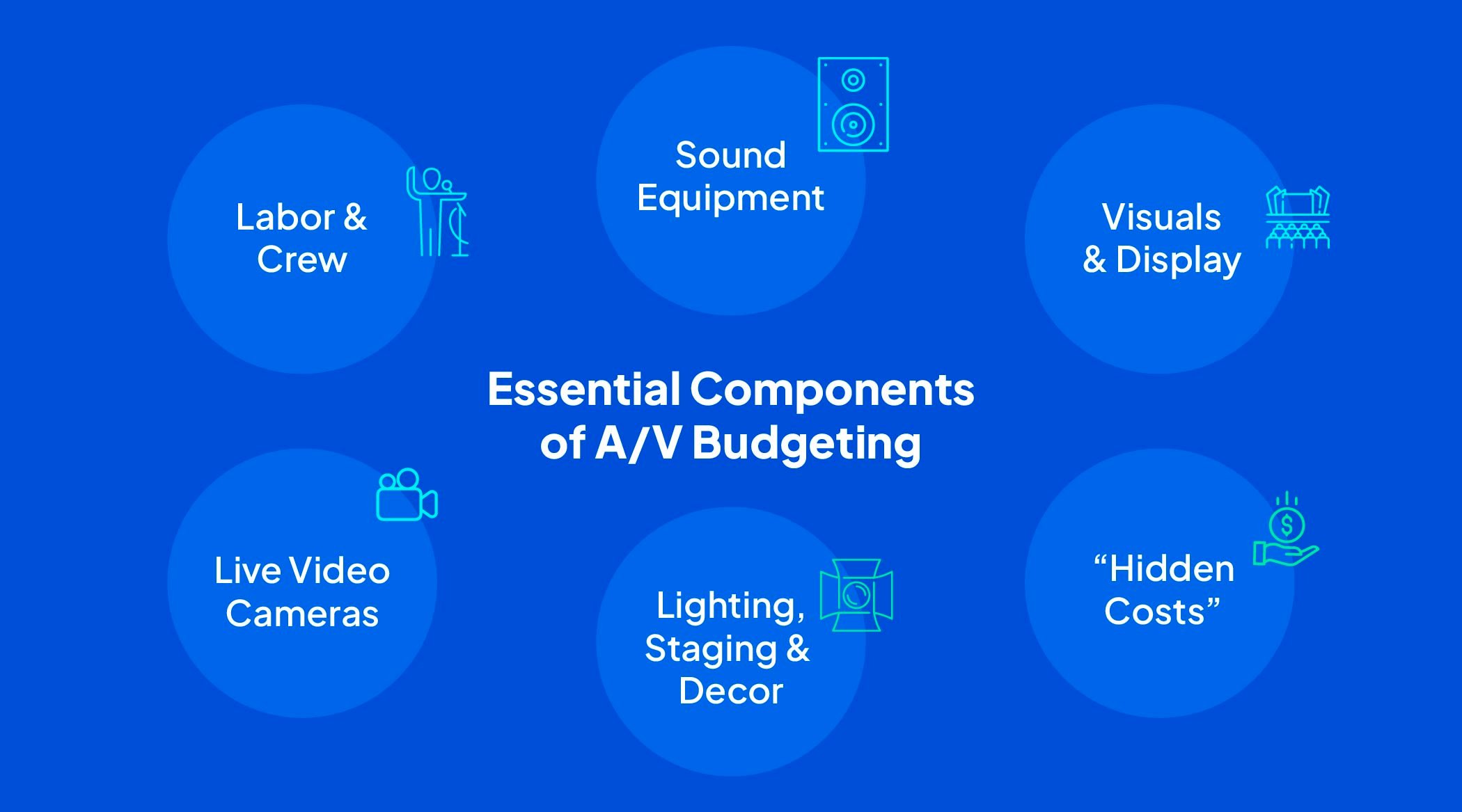 Labor & Crew

Sound Equipment

Visuals & Display

Essential Components of A/V Budgeting

Live Video Cameras

Lighting, Staging & Decor

“Hidden Costs”